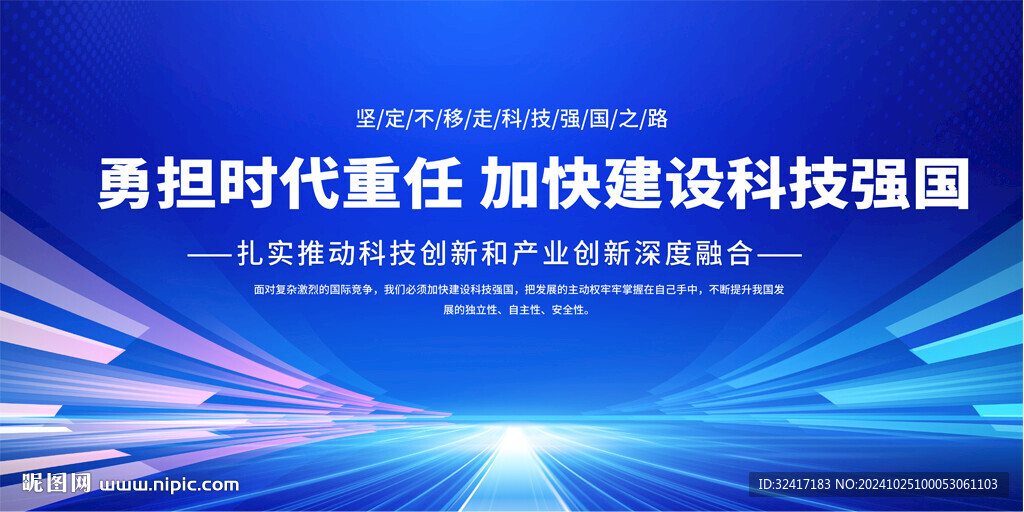 坚/定/不/移/走/科/技/强/国/之/路

勇担时代重任 加快建设科技强国

——扎实推动科技创新和产业创新深度融合——

面对复杂激烈的国际竞争，我们必须加快建设科技强国，把发展的主动权牢牢掌握在自己手中，不断提升我国发展的独立性、自主性、安全性。

昵图网 www.nipic.com

ID:32417183 NO:20241025100053061103